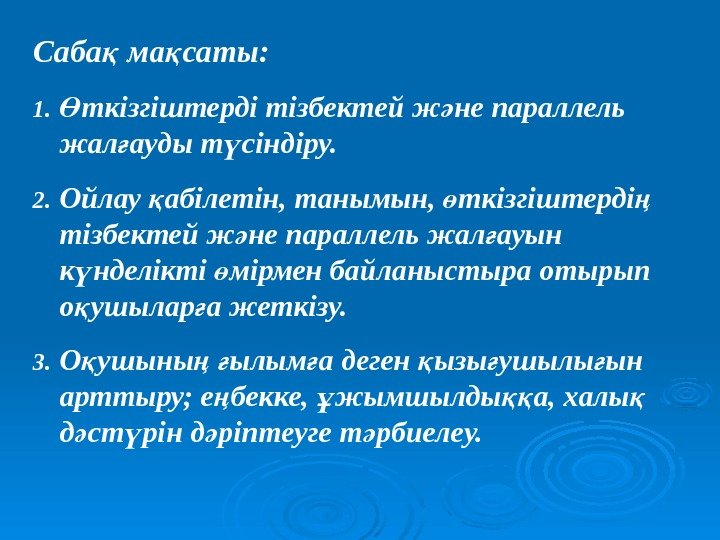 Сабақ мақсаты:

1. Өткізгіштерді тізбектей және параллель жалғауды түсіндіру.

2. Ойлау қабілетін, танымын, өткізгіштердің тізбектей және параллель жалғауын күнделікті өмірмен байланыстыра отырып оқушыларға жеткізу.

3. Оқушының ғылымға деген қызығушылығын арттыру; еңбекке, ұжымшылдыққа, халық дәстүрін дәріптеуге тәрбиелеу.